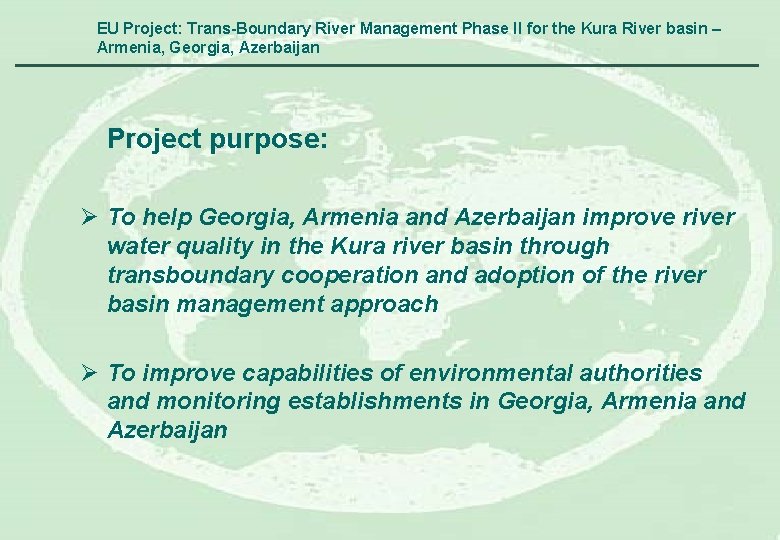 EU Project: Trans-Boundary River Management Phase II for the Kura River basin – Armenia, Georgia, Azerbaijan

Project purpose:

➢ To help Georgia, Armenia and Azerbaijan improve river water quality in the Kura river basin through transboundary cooperation and adoption of the river basin management approach

➢ To improve capabilities of environmental authorities and monitoring establishments in Georgia, Armenia and Azerbaijan